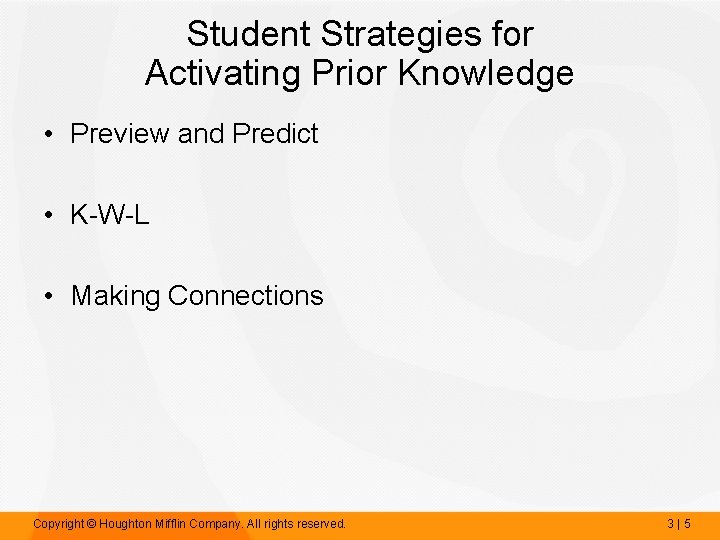 Student Strategies for Activating Prior Knowledge

• Preview and Predict

• K-W-L

• Making Connections

Copyright © Houghton Mifflin Company. All rights reserved.

3 | 5